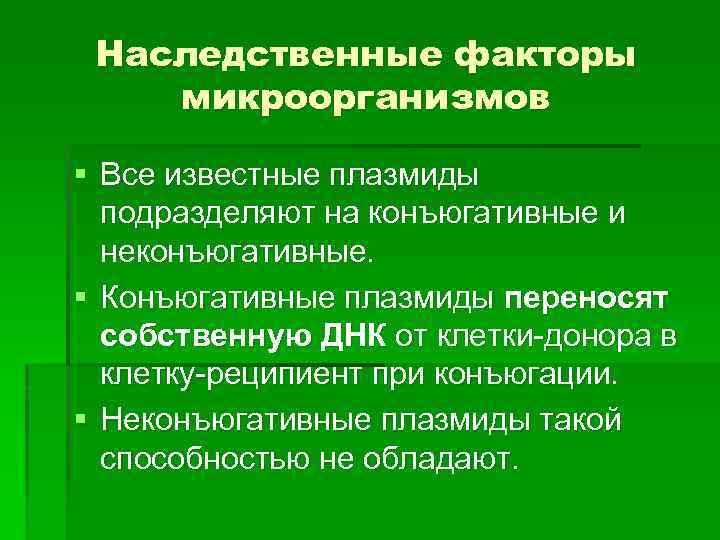 Наследственные факторы микроорганизмов

▪ Все известные плазмиды подразделяют на конъюгативные и неконъюгативные.

▪ Конъюгативные плазмиды переносят собственную ДНК от клетки-донора в клетку-реципиент при конъюгации.

▪ Неконъюгативные плазмиды такой способностью не обладают.